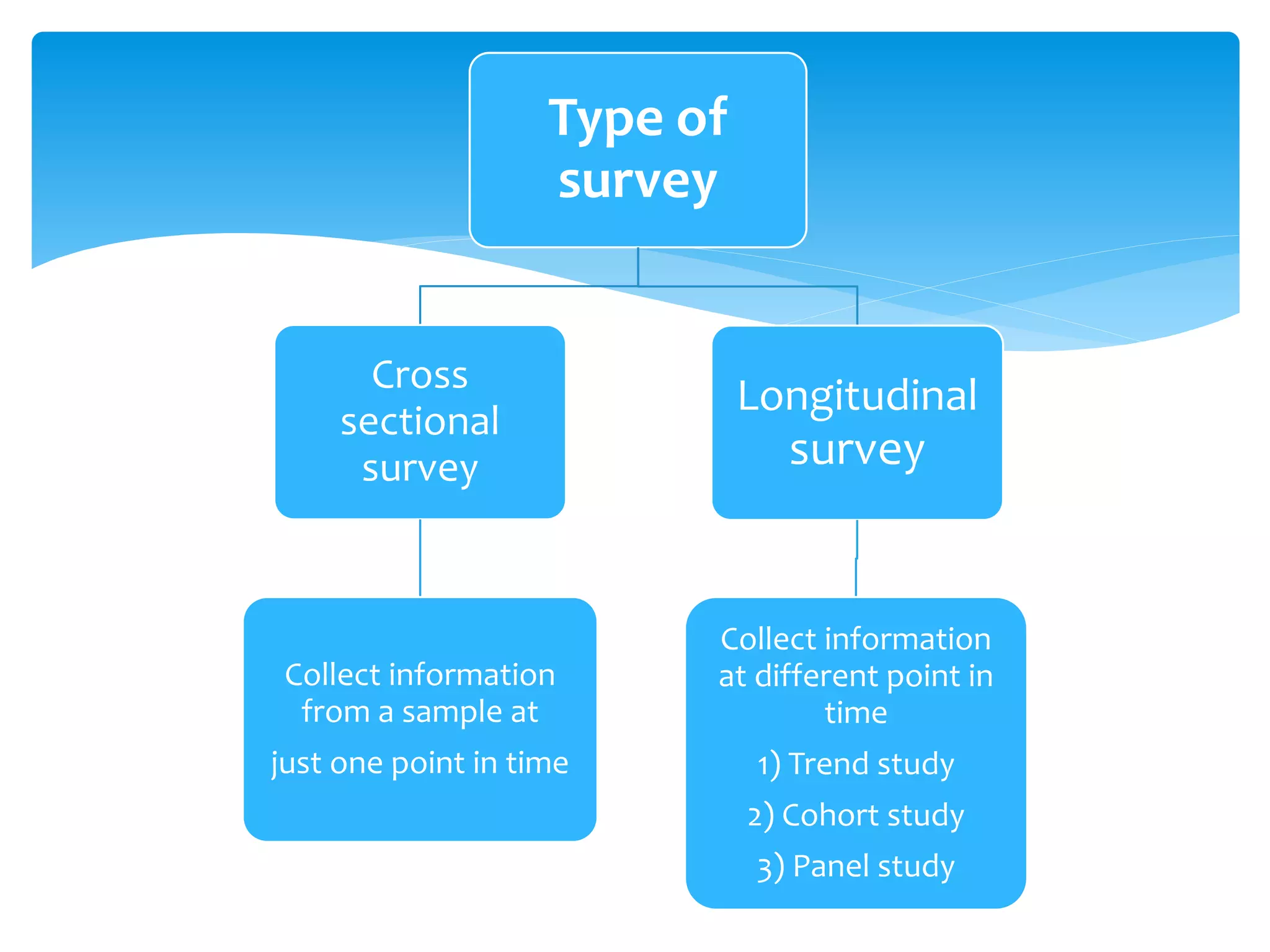 Type of survey

Cross sectional survey

Longitudinal survey

Collect information from a sample at

just one point in time

Collect information at different point in time

1) Trend study

2) Cohort study

3) Panel study